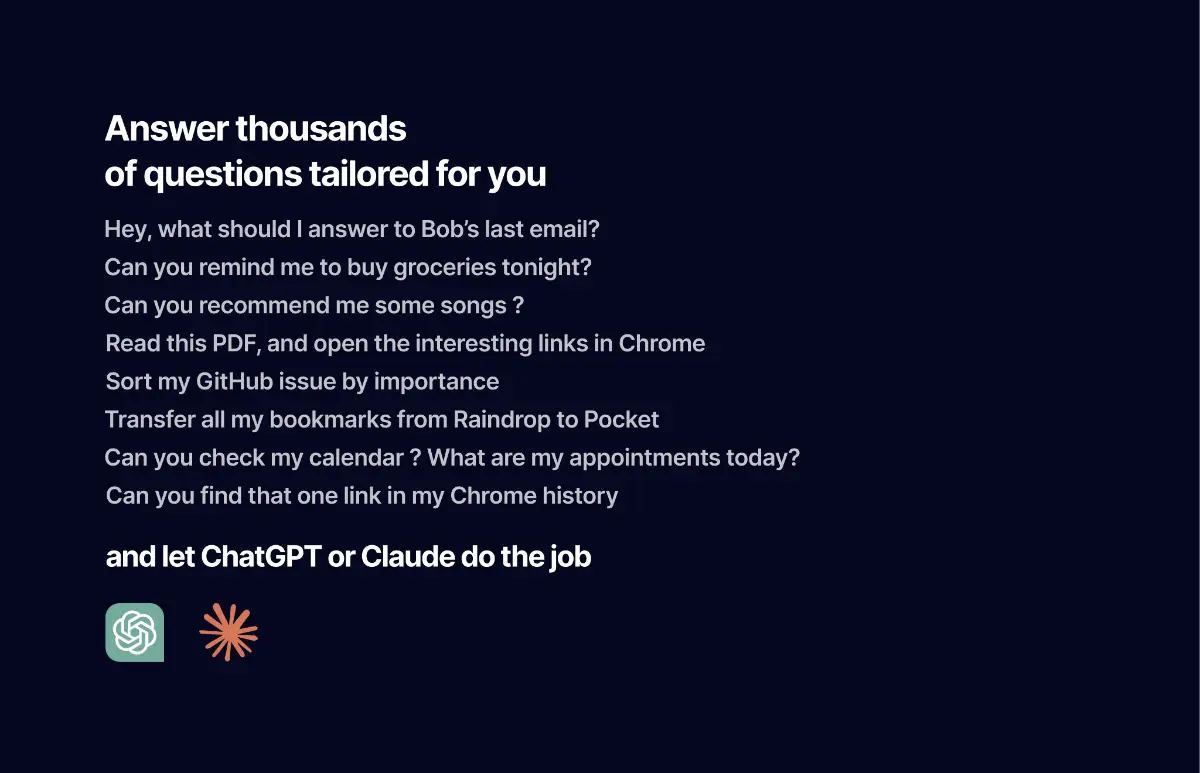 Answer thousands of questions tailored for you

Hey, what should I answer to Bob's last email?
Can you remind me to buy groceries tonight?
Can you recommend me some songs ?
Read this PDF, and open the interesting links in Chrome
Sort my GitHub issue by importance
Transfer all my bookmarks from Raindrop to Pocket
Can you check my calendar ? What are my appointments today?
Can you find that one link in my Chrome history

and let ChatGPT or Claude do the job